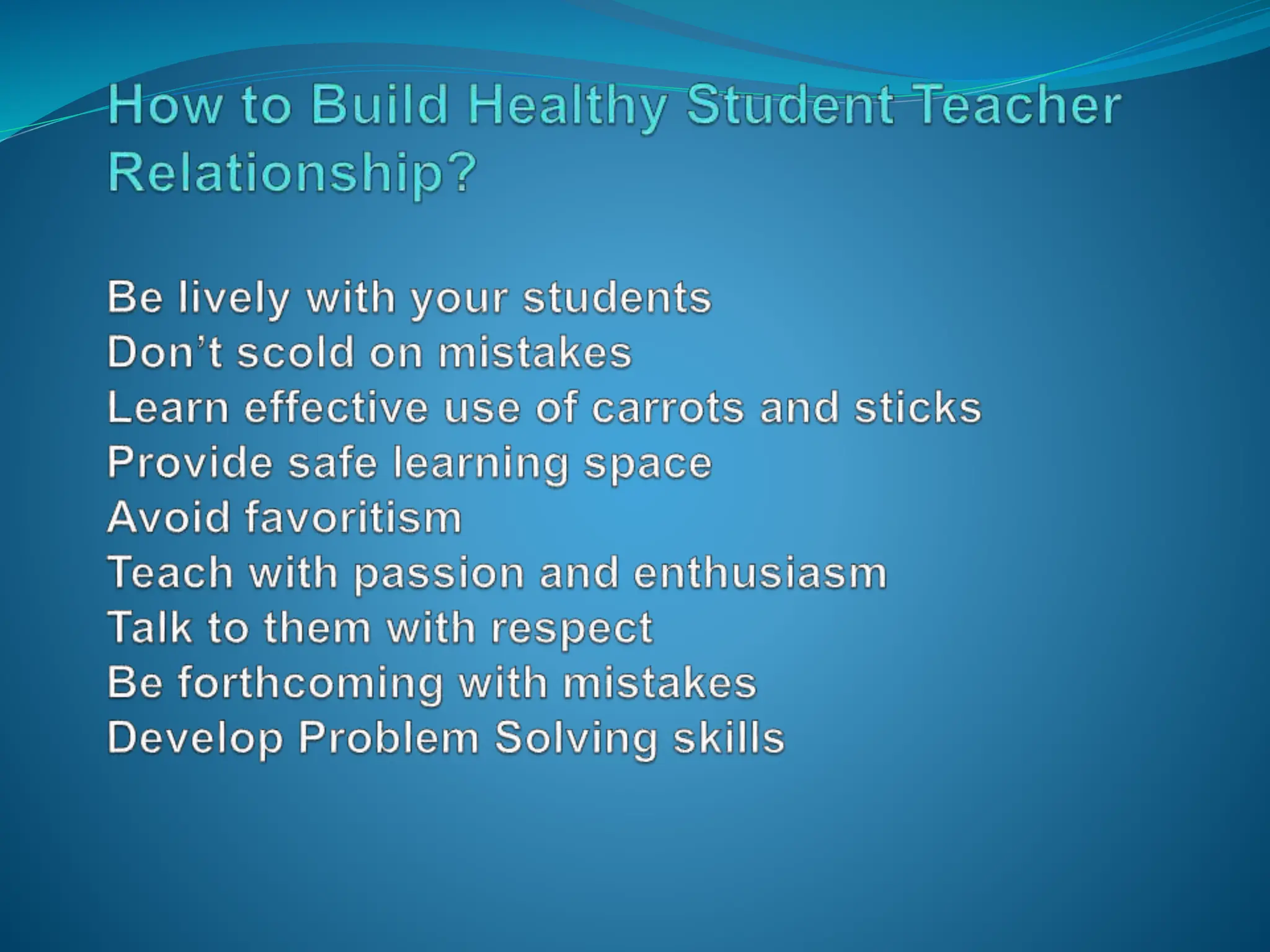 How to Build Healthy Student Teacher Relationship?

Be lively with your students
Don’t scold on mistakes
Learn effective use of carrots and sticks
Provide safe learning space
Avoid favoritism
Teach with passion and enthusiasm
Talk to them with respect
Be forthcoming with mistakes
Develop Problem Solving skills